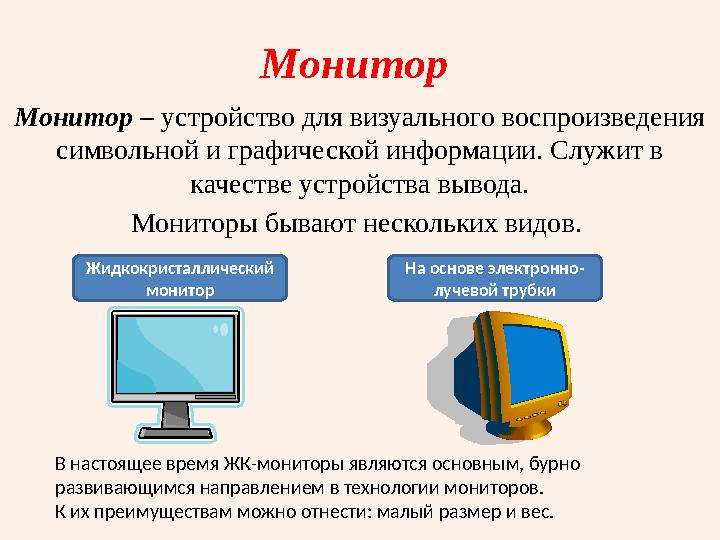 Монитор

Монитор – устройство для визуального воспроизведения символьной и графической информации. Служит в качестве устройства вывода.

Мониторы бывают нескольких видов.

Жидкокристаллический монитор

На основе электронно-лучевой трубки

В настоящее время ЖК-мониторы являются основным, бурно развивающимся направлением в технологии мониторов.
К их преимуществам можно отнести: малый размер и вес.